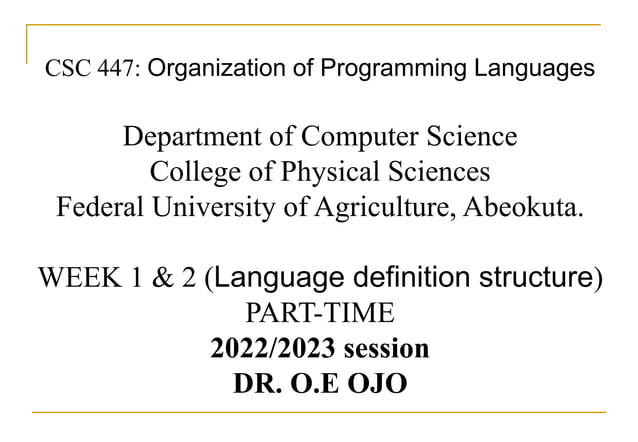 CSC 447: Organization of Programming Languages

Department of Computer Science
College of Physical Sciences
Federal University of Agriculture, Abeokuta.

WEEK 1 & 2 (Language definition structure)
PART-TIME
2022/2023 session
DR. O.E OJO